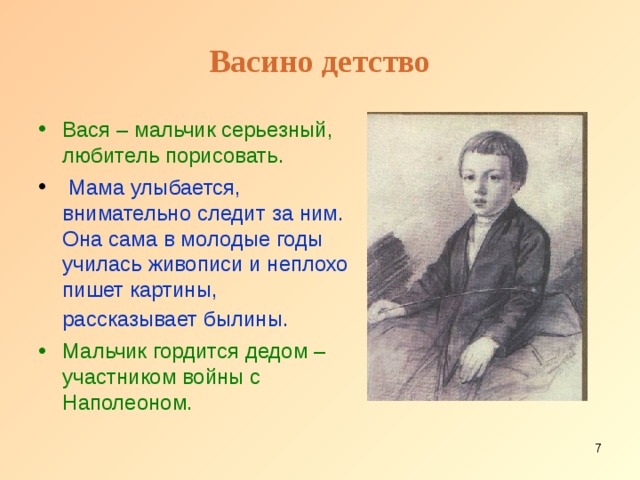 Васино детство

• Вася – мальчик серьезный, любитель порисовать.

• Мама улыбается, внимательно следит за ним. Она сама в молодые годы училась живописи и неплохо пишет картины,

рассказывает былины.

• Мальчик гордится дедом – участником войны с Наполеоном.

7